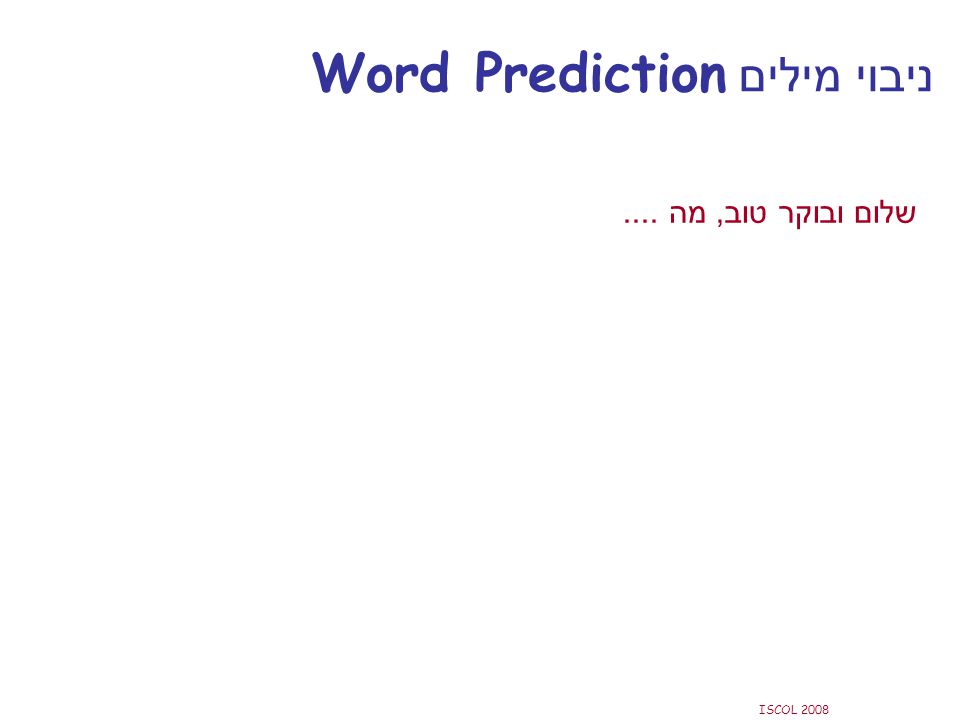 ניבוי מילים Word Prediction

שלום ובוקר טוב, מה ....

ISCOL 2008